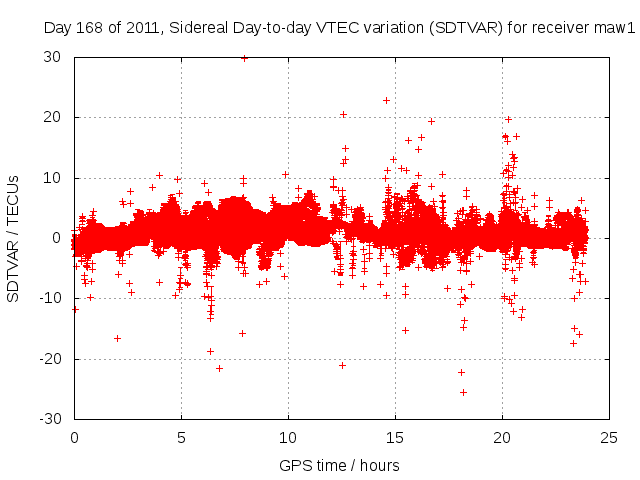 Day 168 of 2011, Sidereal Day-to-day VTEC variation (SDTVAR) for receiver maw1

SDTVAR / TECUs

30
20
10
0
-10
-20
-30

0
5
10
15
20
25

GPS time / hours